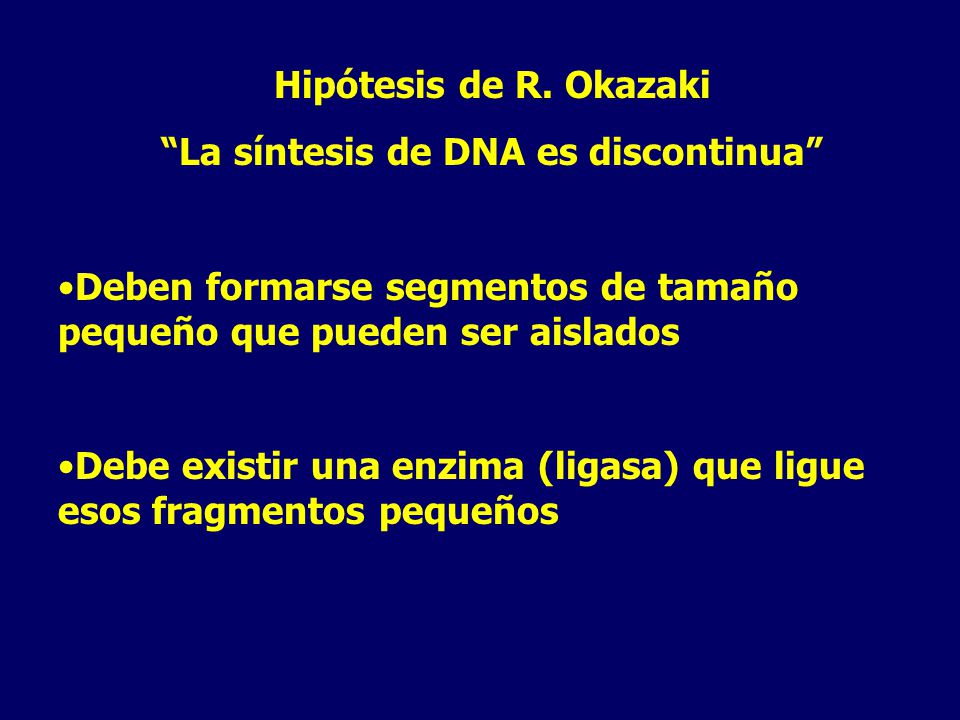 Hipótesis de R. Okazaki
“La síntesis de DNA es discontinua”

•Deben formarse segmentos de tamaño pequeño que pueden ser aislados

•Debe existir una enzima (ligasa) que ligue esos fragmentos pequeños